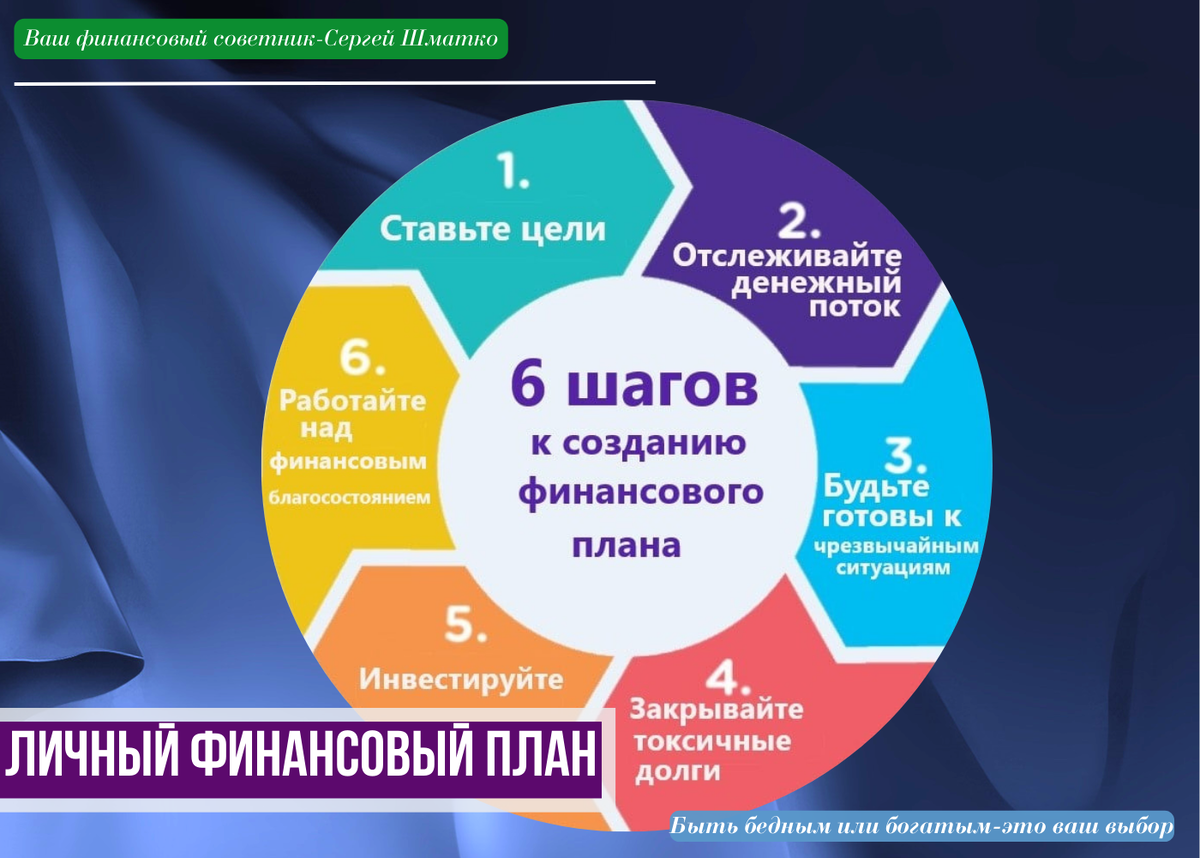 Ваш финансовый советник-Сергей Шматко

1.
Ставьте цели

2.
Отслеживайте денежный поток

3.
Будьте готовы к чрезвычайным ситуациям

4.
Закрывайте токсичные долги

5.
Инвестируйте

6.
Работайте над финансовым благосостоянием

6 шагов
к созданию финансового плана

ЛИЧНЫЙ ФИНАНСОВЫЙ ПЛАН

Быть бедным или богатым-это ваш выбор